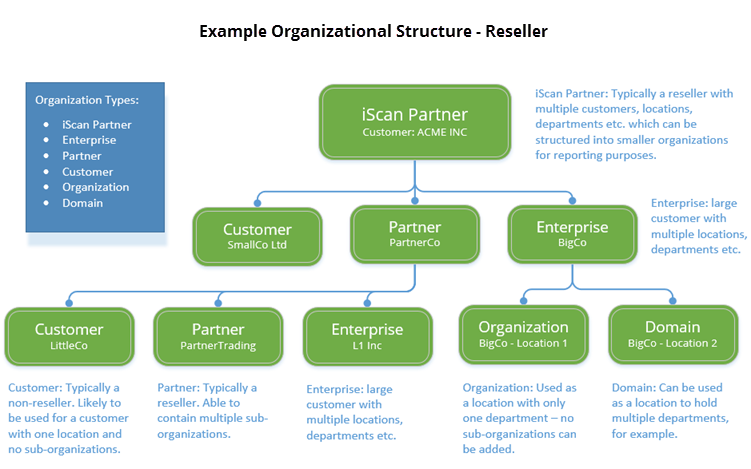 Example Organizational Structure - Reseller

Organization Types:

- iScan Partner
- Enterprise
- Partner
- Customer
- Organization
- Domain

iScan Partner
Customer: ACME INC

iScan Partner: Typically a reseller with multiple customers, locations, departments etc. which can be structured into smaller organizations for reporting purposes.

Customer
SmallCo Ltd

Partner
PartnerCo

Enterprise
BigCo

Enterprise: large customer with multiple locations, departments etc.

Customer
LittleCo

Partner
PartnerTrading

Enterprise
L1 Inc

Organization
BigCo - Location 1

Domain
BigCo - Location 2

Customer: Typically a non-reseller. Likely to be used for a customer with one location and no sub-organizations.

Partner: Typically a reseller. Able to contain multiple sub-organizations.

Enterprise: large customer with multiple locations, departments etc.

Organization: Used as a location with only one department – no sub-organizations can be added.

Domain: Can be used as a location to hold multiple departments, for example.